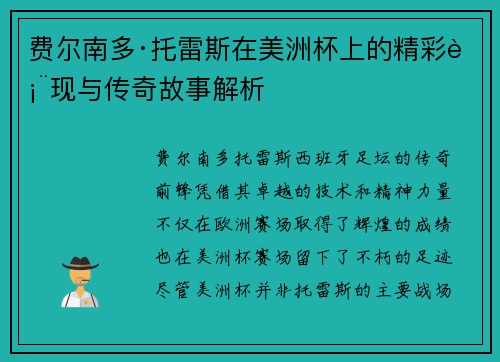 费尔南多·托雷斯在美洲杯上的精彩è¡¨现与传奇故事解析

费尔南多托雷斯西班牙足坛的传奇前锋凭借其卓越的技术和精神力量不仅在欧洲赛场取得了辉煌的成绩也在美洲杯赛场留下了不朽的足迹尽管美洲杯并非托雷斯的主要战场